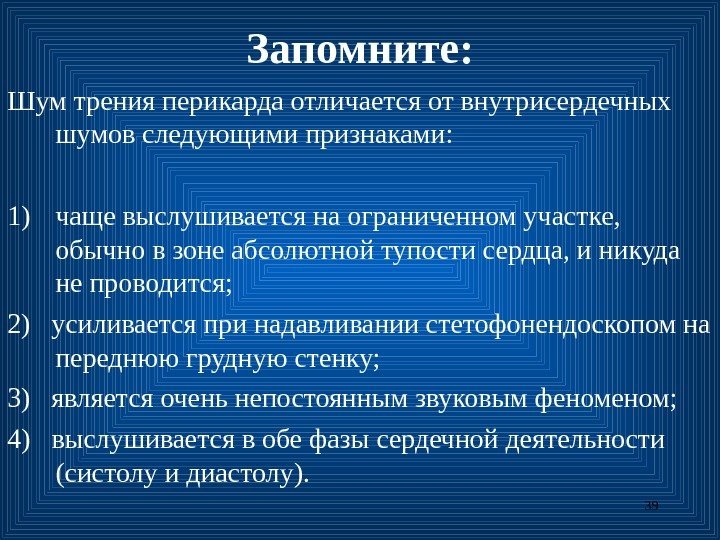 Запомните:

Шум трения перикарда отличается от внутрисердечных шумов следующими признаками:

1) чаще выслушивается на ограниченном участке, обычно в зоне абсолютной тупости сердца, и никуда не проводится;

2) усиливается при надавливании стетофонендоскопом на переднюю грудную стенку;

3) является очень непостоянным звуковым феноменом;

4) выслушивается в обе фазы сердечной деятельности (систолу и диастолу).

39